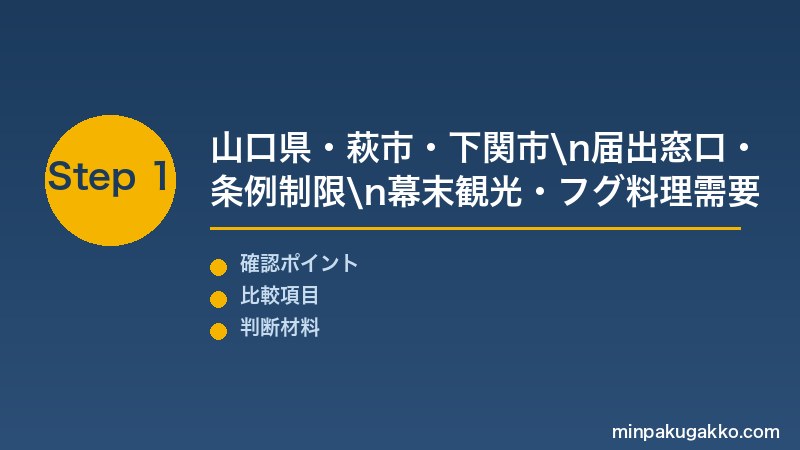 Step 1

山口県・萩市・下関市\n届出窓口・条例制限\n幕末観光・フグ料理需要

確認ポイント
比較項目
判断材料

minpakugakko.com